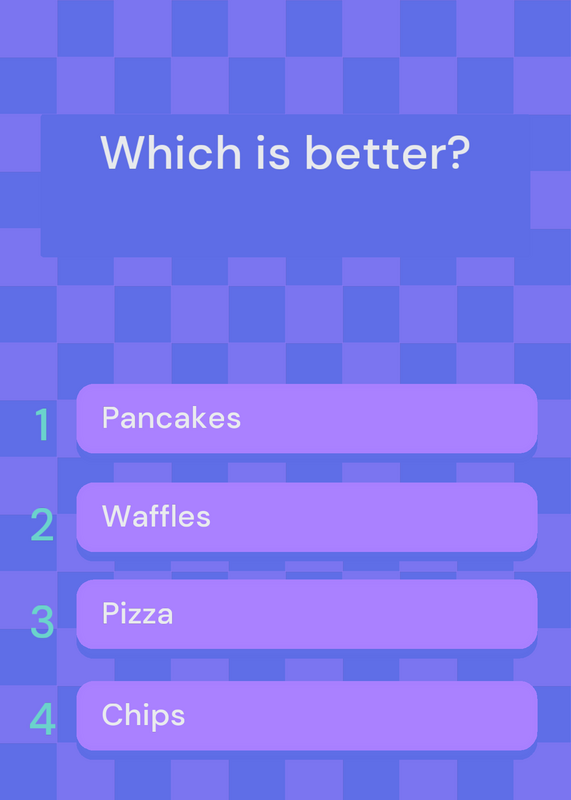 Which is better?

1 Pancakes

2 Waffles

3 Pizza

4 Chips